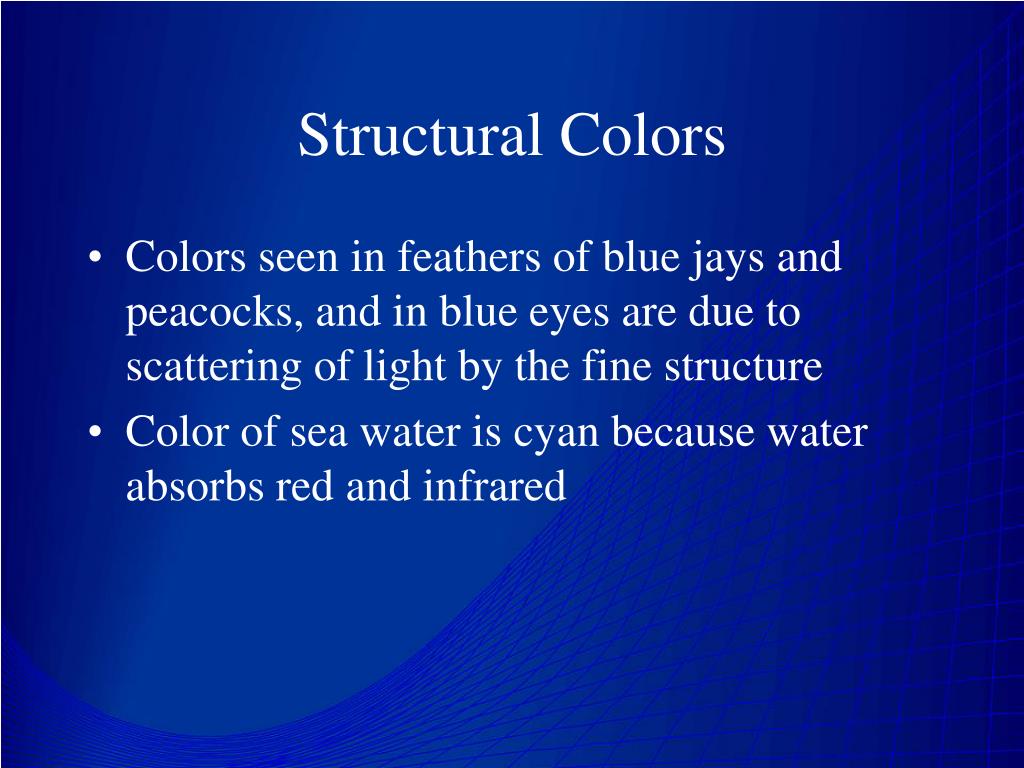 Structural Colors

• Colors seen in feathers of blue jays and peacocks, and in blue eyes are due to scattering of light by the fine structure
• Color of sea water is cyan because water absorbs red and infrared